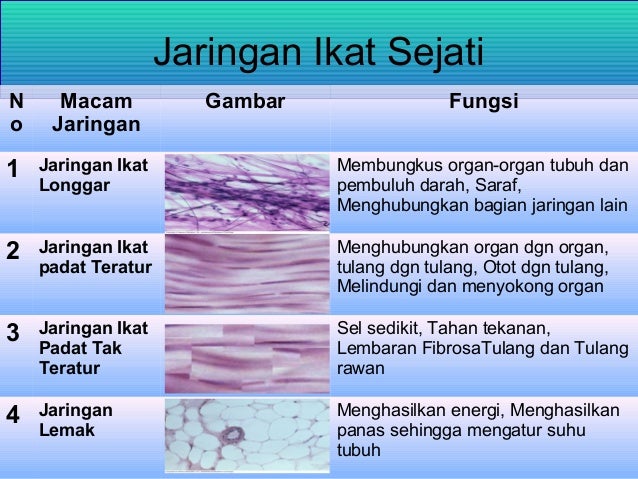 Jaringan Ikat Sejati

| No | Macam Jaringan | Gambar | Fungsi |
|---|---|---|---|
| 1 | Jaringan Ikat Longgar | | Membungkus organ-organ tubuh dan pembuluh darah, Saraf, Menghubungkan bagian jaringan lain |
| 2 | Jaringan Ikat padat Teratur | | Menghubungkan organ dgn organ, tulang dgn tulang, Otot dgn tulang, Melindungi dan menyokong organ |
| 3 | Jaringan Ikat Padat Tak Teratur | | Sel sedikit, Tahan tekanan, Lembaran FibrosaTulang dan Tulang rawan |
| 4 | Jaringan Lemak | | Menghasilkan energi, Menghasilkan panas sehingga mengatur suhu tubuh |